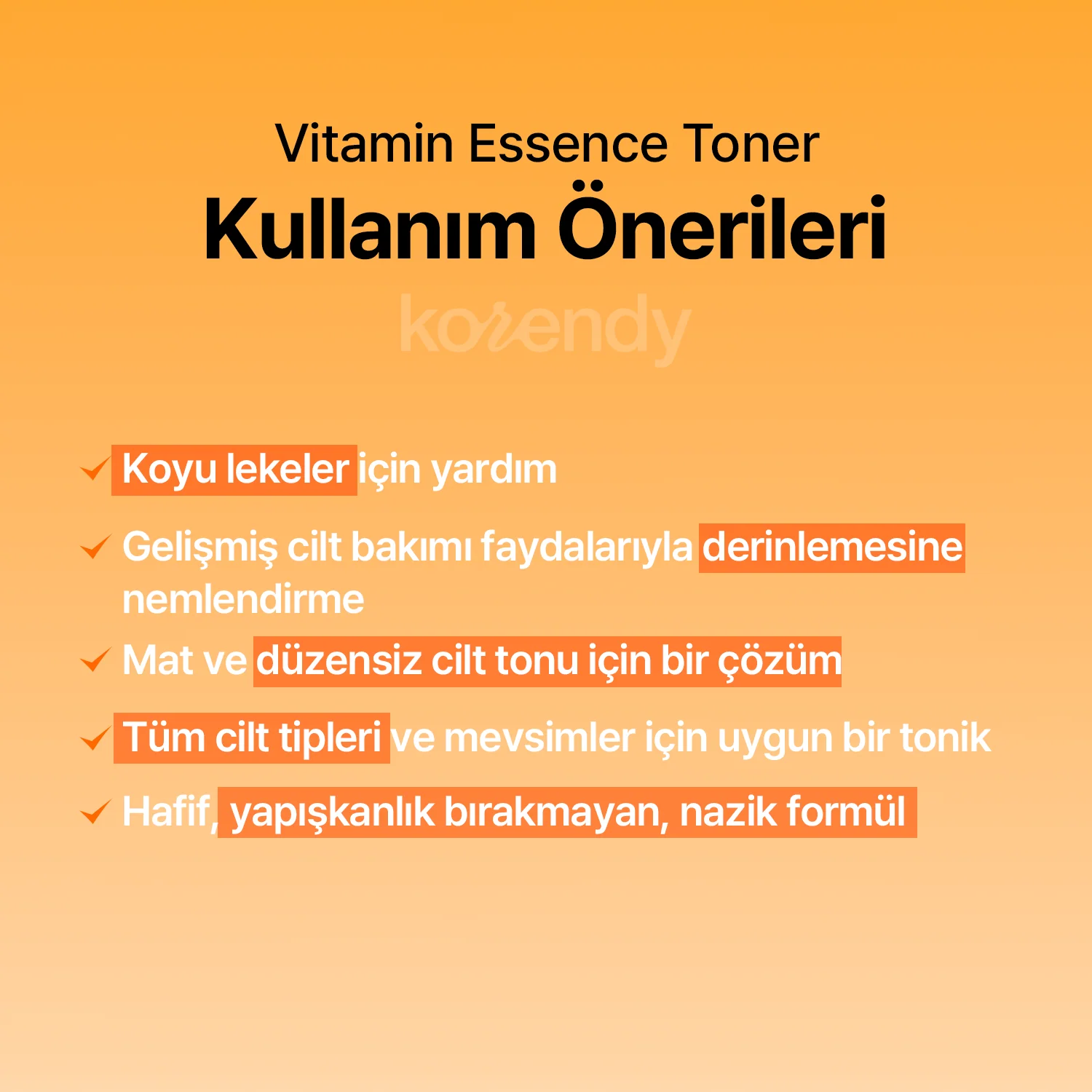 Vitamin Essence Toner
Kullanım Önerileri

korendy

✓ Koyu lekeler için yardım
✓ Gelişmiş cilt bakımı faydalarıyla derinlemesine nemlendirme
✓ Mat ve düzensiz cilt tonu için bir çözüm
✓ Tüm cilt tipleri ve mevsimler için uygun bir tonik
✓ Hafif, yapışkanlık bırakmayan, nazik formül